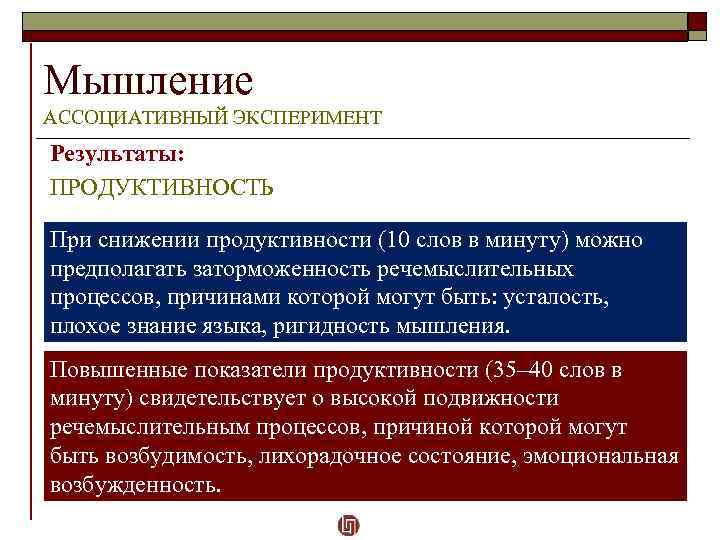 Мышление
АССОЦИАТИВНЫЙ ЭКСПЕРИМЕНТ

Результаты:

ПРОДУКТИВНОСТЬ

При снижении продуктивности (10 слов в минуту) можно предполагать заторможенность речемыслительных процессов, причинами которой могут быть: усталость, плохое знание языка, ригидность мышления.

Повышенные показатели продуктивности (35–40 слов в минуту) свидетельствует о высокой подвижности речемыслительным процессов, причиной которой могут быть возбудимость, лихорадочное состояние, эмоциональная возбужденность.